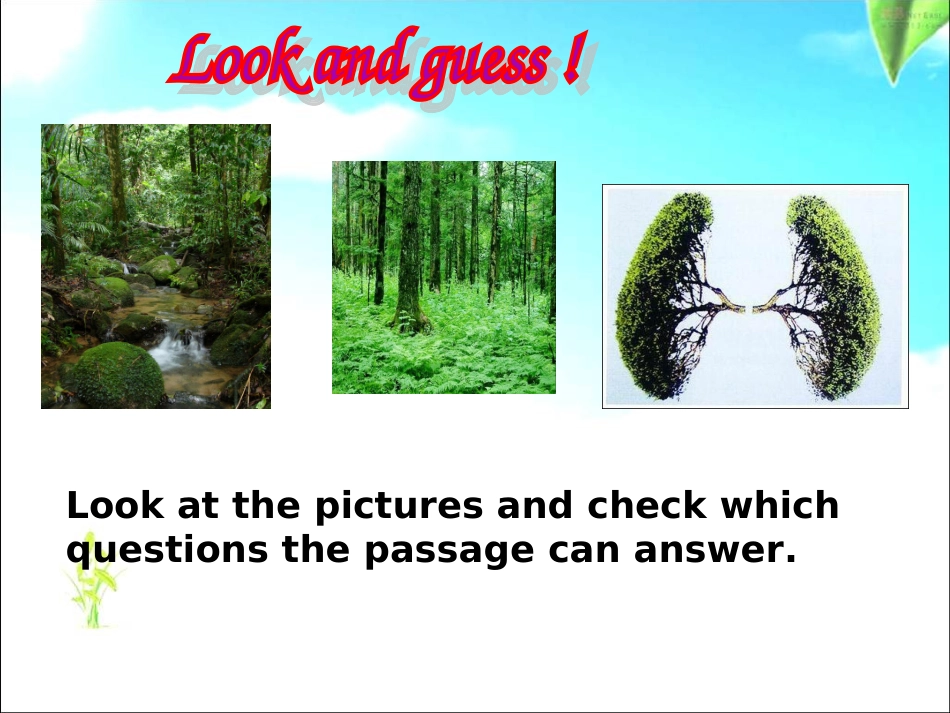 Look and guess !

Look at the pictures and check which questions the passage can answer.